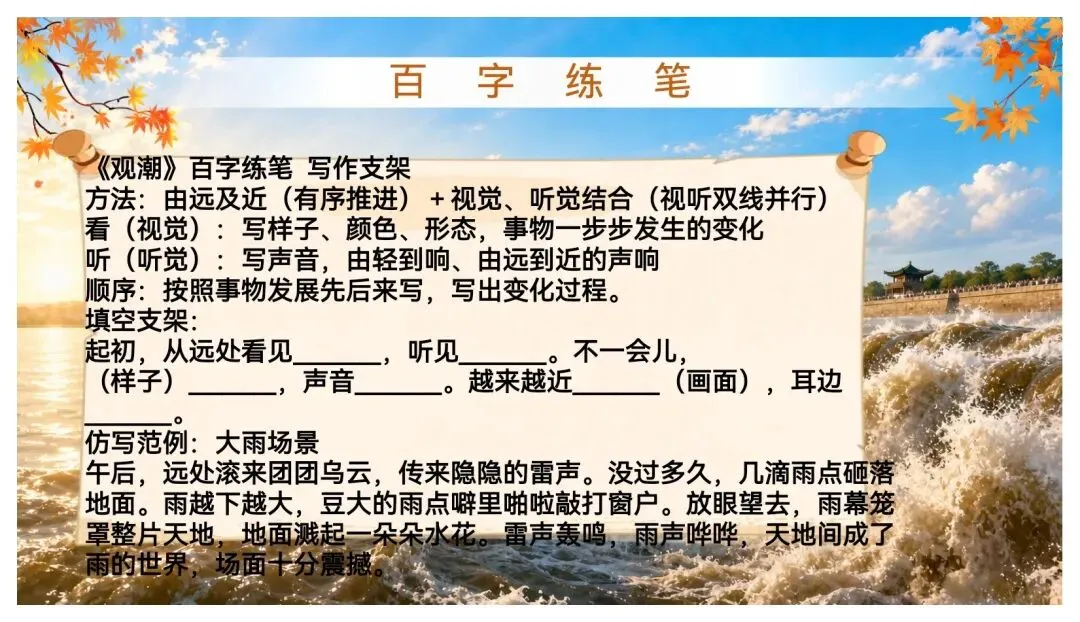 百 字 练 笔

《观潮》百字练笔 写作支架
方法：由远及近（有序推进）+视觉、听觉结合（视听双线并行）
看（视觉）：写样子、颜色、形态，事物一步步发生的变化
听（听觉）：写声音，由轻到响、由远到近的声响
顺序：按照事物发展先后来写，写出变化过程。
填空支架：
起初，从远处看见______，听见______。不一会儿，（样子）______，声音______。越来越近______（画面），耳边______。
仿写范例：大雨场景
午后，远处滚来团团乌云，传来隐隐的雷声。没过多久，几滴雨点砸落地面。雨越下越大，豆大的雨点噼里啪啦敲打窗户。放眼望去，雨幕笼罩整片天地，地面溅起一朵朵水花。雷声轰鸣，雨声哗哗，天地间成了雨的世界，场面十分震撼。